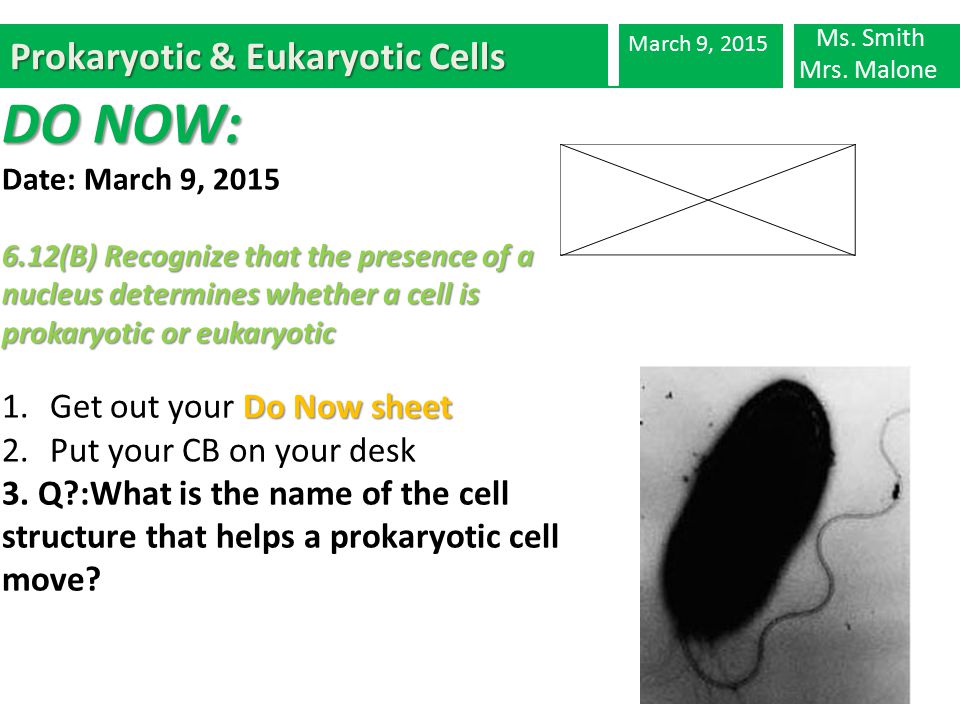 Prokaryotic & Eukaryotic Cells

March 9, 2015

Ms. Smith
Mrs. Malone

DO NOW:

Date: March 9, 2015

6.12(B) Recognize that the presence of a nucleus determines whether a cell is prokaryotic or eukaryotic

1. Get out your Do Now sheet
2. Put your CB on your desk
3. Q?:What is the name of the cell structure that helps a prokaryotic cell move?